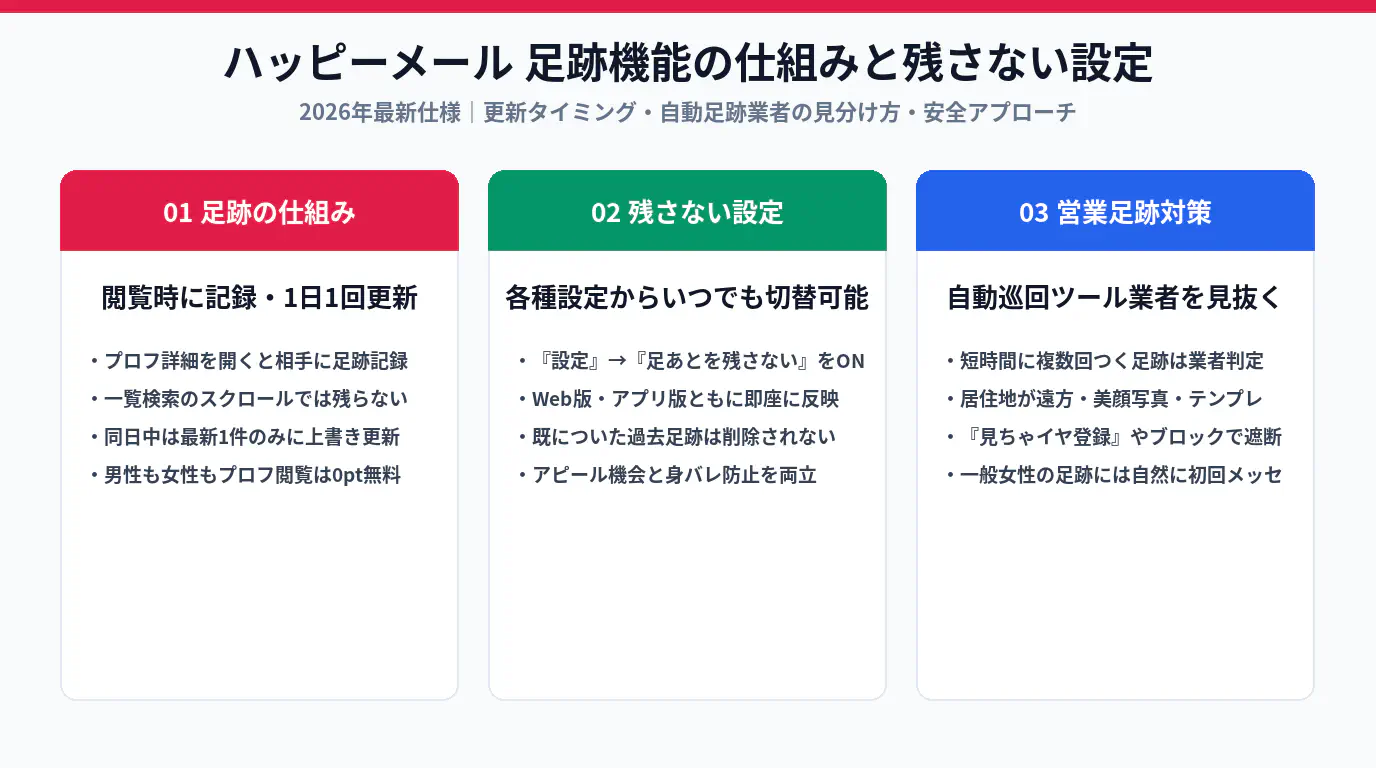 ハッピーメール 足跡機能の仕組みと残さない設定

2026年最新仕様｜更新タイミング・自動足跡業者の見分け方・安全アプローチ

01 足跡の仕組み

閲覧時に記録・1日1回更新

• プロフ詳細を開くと相手に足跡記録
• 一覧検索のスクロールでは残らない
• 同日中は最新1件のみに上書き更新
• 男性も女性もプロフ閲覧は0pt無料

02 残さない設定

各種設定からいつでも切替可能

• 『設定』→『足あとを残さない』をON
• Web版・アプリ版ともに即座に反映
• 既についた過去足跡は削除されない
• アピール機会と身バレ防止を両立

03 営業足跡対策

自動巡回ツール業者を見抜く

• 短時間に複数回つく足跡は業者判定
• 居住地が遠方・美顔写真・テンプレ
• 『見ちゃイヤ登録』やブロックで遮断
• 一般女性の足跡には自然に初回メッセ